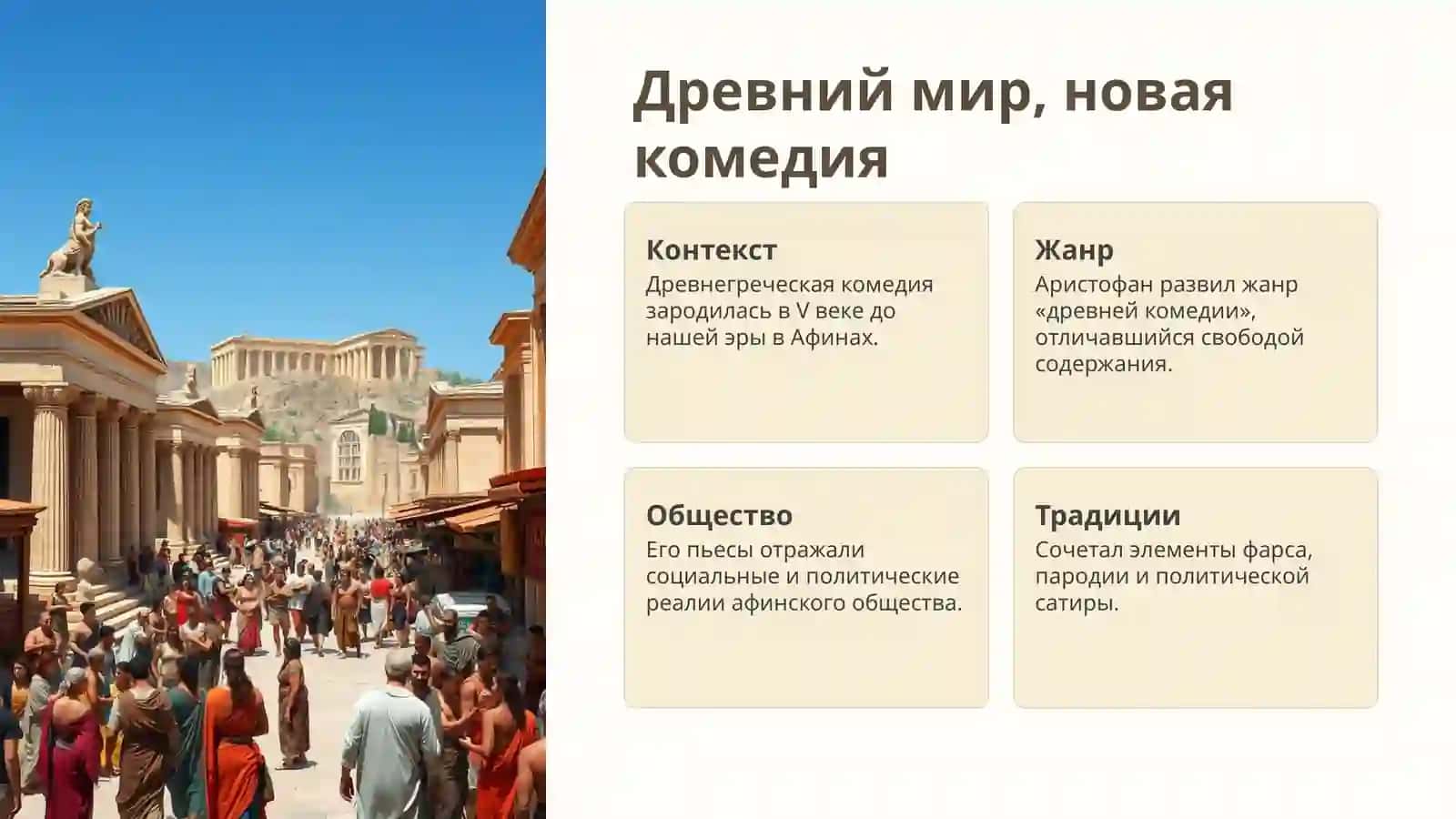 Древний мир, новая комедия

Контекст
Древнегреческая комедия зародилась в V веке до нашей эры в Афинах.

Жанр
Аристофан развил жанр «древней комедии», отличавшийся свободой содержания.

Общество
Его пьесы отражали социальные и политические реалии афинского общества.

Традиции
Сочетал элементы фарса, пародии и политической сатиры.